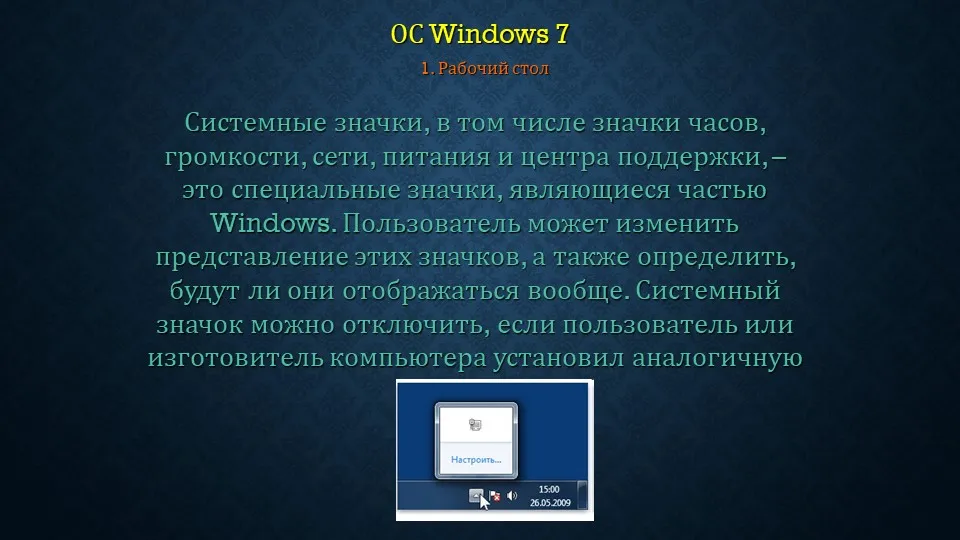 ОС Windows 7

1. Рабочий стол

Системные значки, в том числе значки часов, громкости, сети, питания и центра поддержки, – это специальные значки, являющиеся частью Windows. Пользователь может изменить представление этих значков, а также определить, будут ли они отображаться вообще. Системный значок можно отключить, если пользователь или изготовитель компьютера установил аналогичную

Настроить...

15:00
26.05.2009